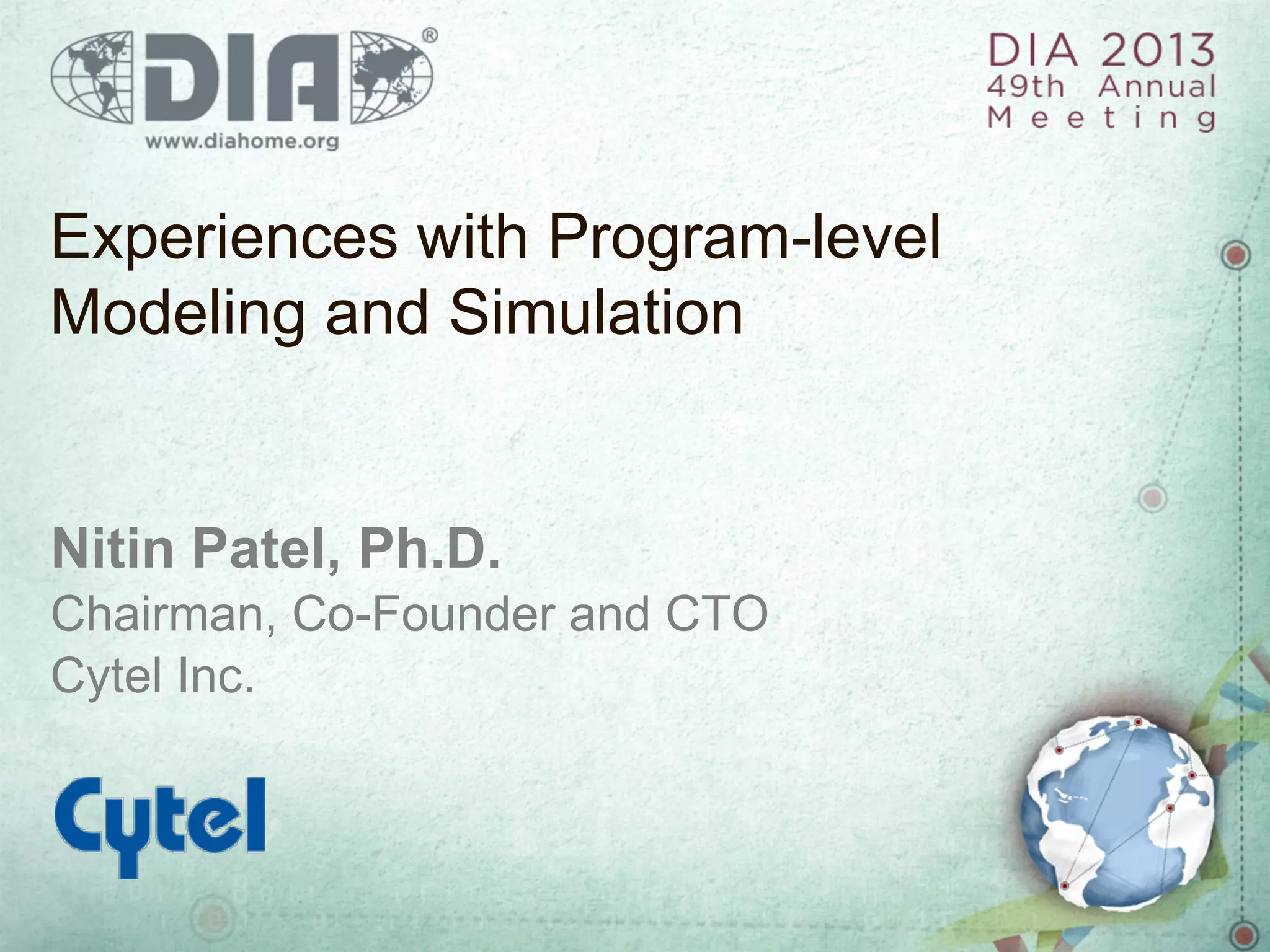 DIA®
www.diahome.org

DIA 2013
49th Annual
Meeting

Experiences with Program-level Modeling and Simulation

Nitin Patel, Ph.D.
Chairman, Co-Founder and CTO
Cytel Inc.

Cytel